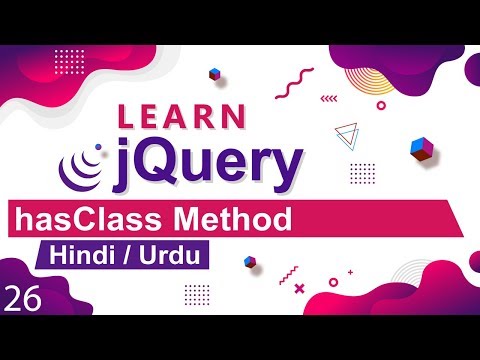 LEARN
jQuery
hasClass Method
Hindi / Urdu
26